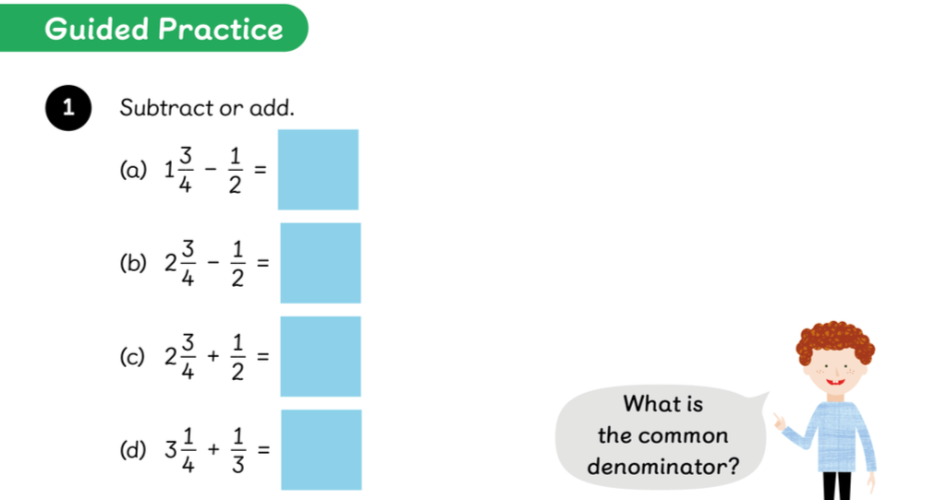 Guided Practice

1 Subtract or add.

(a) $1\frac{3}{4} - \frac{1}{2} =$

(b) $2\frac{3}{4} - \frac{1}{2} =$

(c) $2\frac{3}{4} + \frac{1}{2} =$

(d) $3\frac{1}{4} + \frac{1}{3} =$

What is the common denominator?